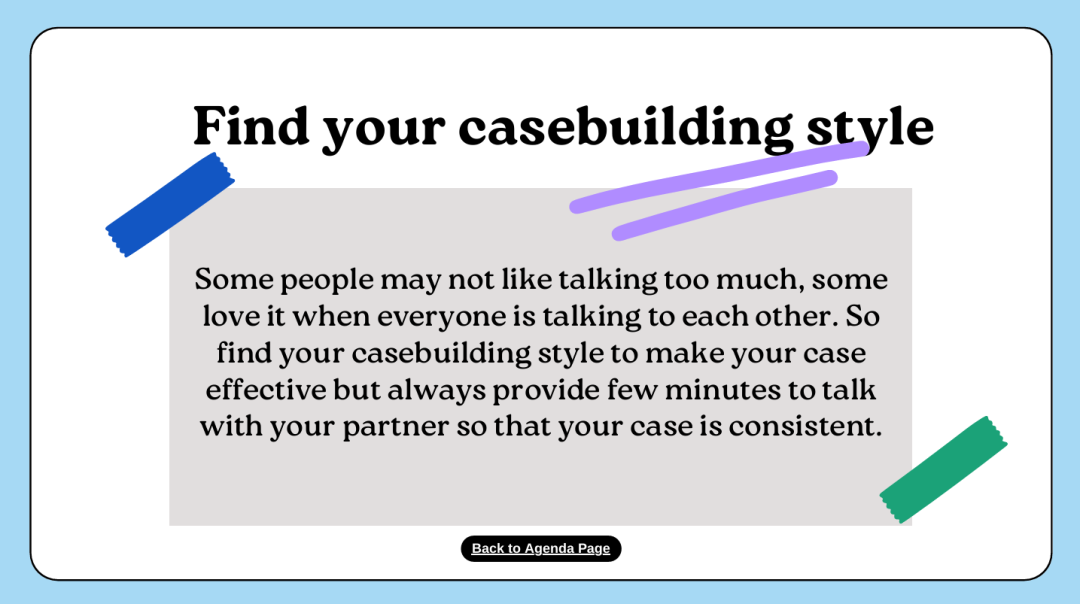 Find your casebuilding style

Some people may not like talking too much, some love it when everyone is talking to each other. So find your casebuilding style to make your case effective but always provide few minutes to talk with your partner so that your case is consistent.

Back to Agenda Page